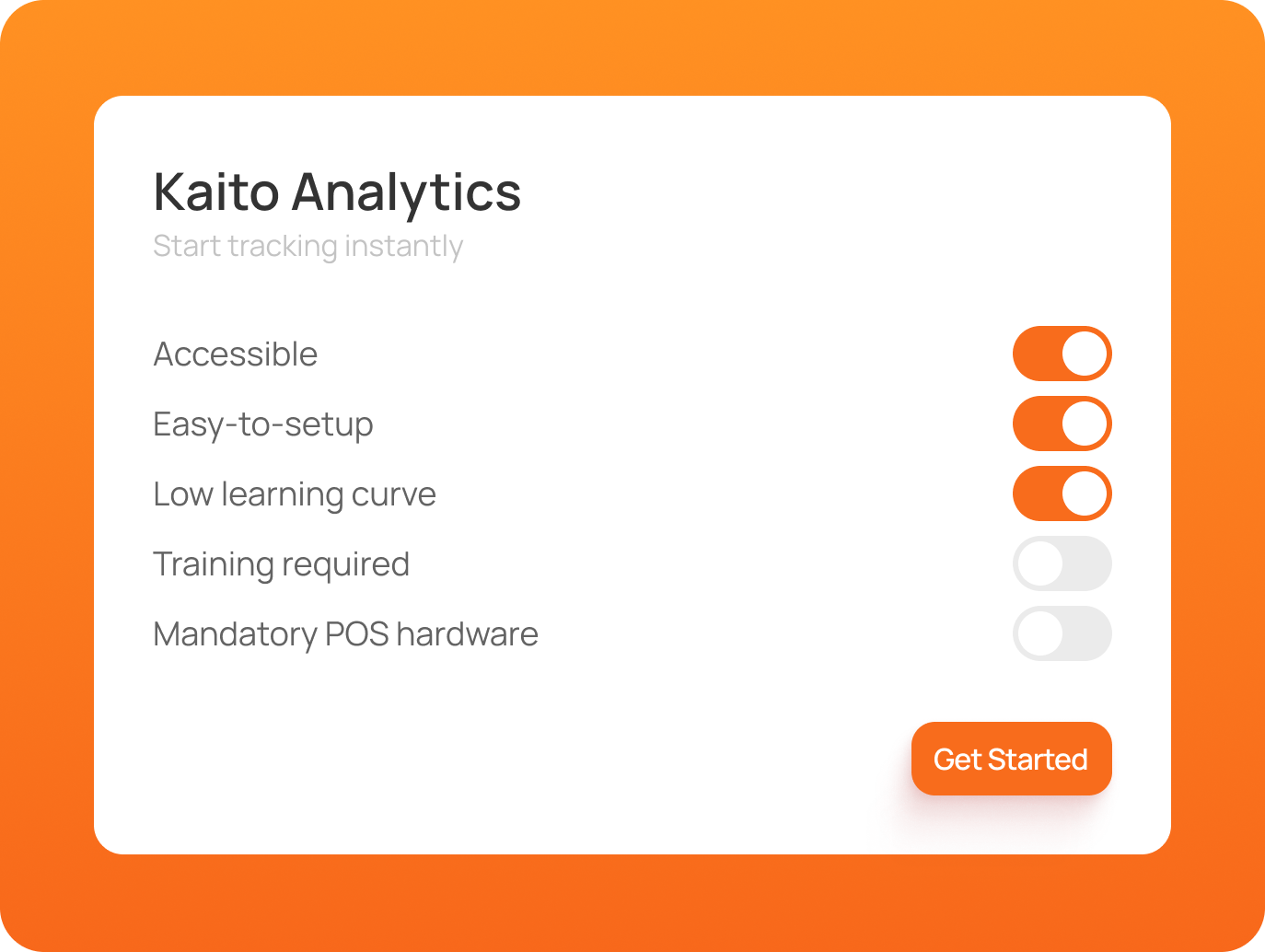 Kaito Analytics
Start tracking instantly

Accessible
Easy-to-setup
Low learning curve
Training required
Mandatory POS hardware

Get Started